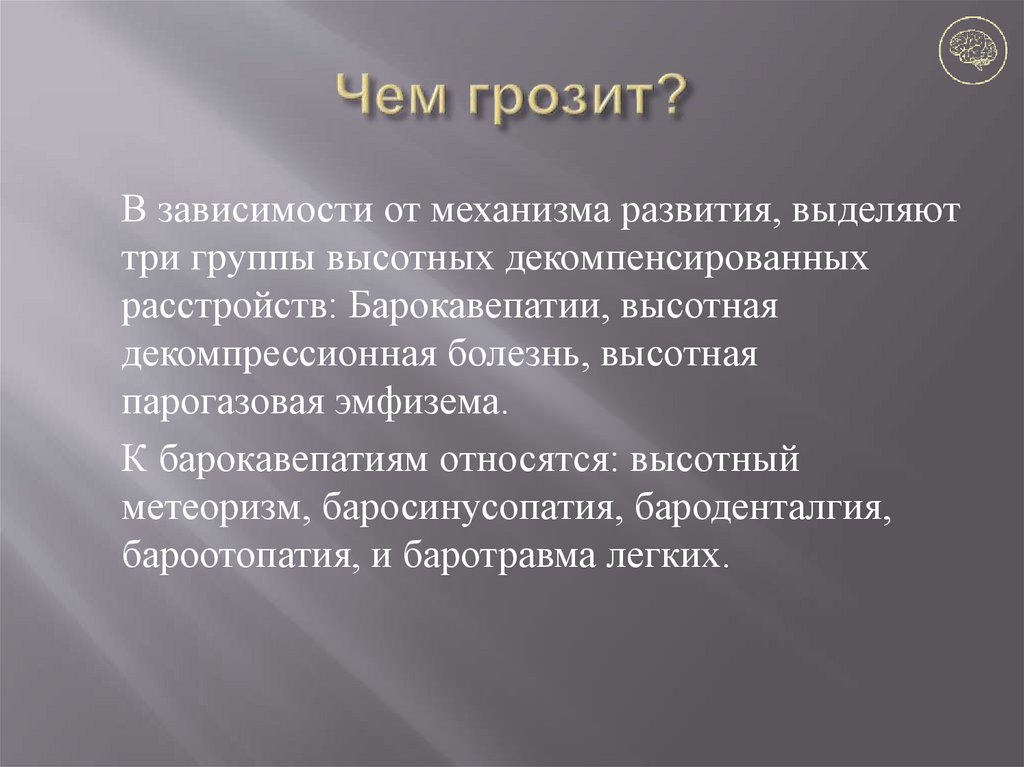 Чем грозит?

В зависимости от механизма развития, выделяют три группы высотных декомпенсированных расстройств: Барокавепатии, высотная декомпрессионная болезнь, высотная парогазовая эмфизема.

К барокавепатиям относятся: высотный метеоризм, баросинусопатия, бароденталгия, бароотопатия, и баротравма легких.